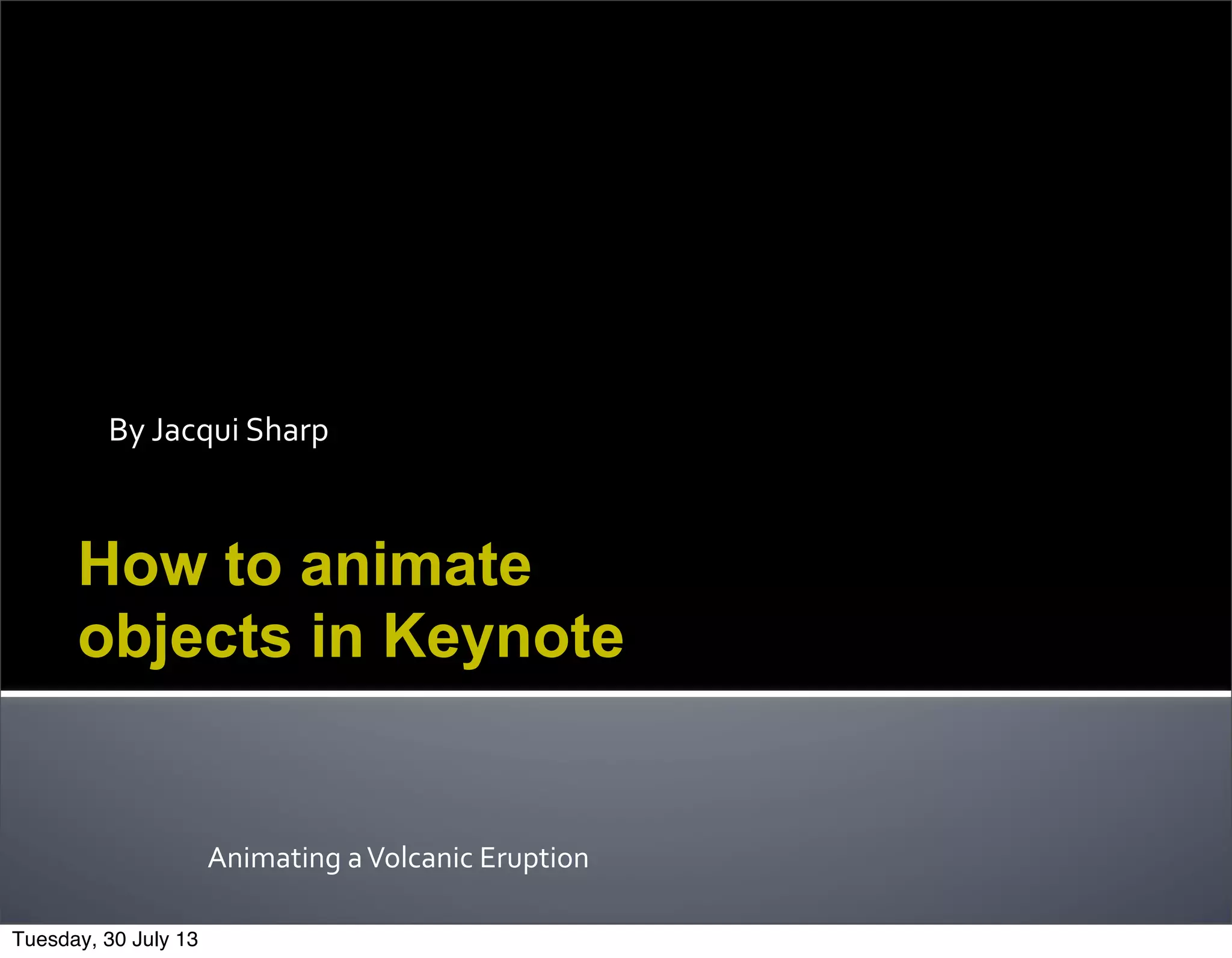 By Jacqui Sharp

How to animate objects in Keynote

Animating a Volcanic Eruption

Tuesday, 30 July 13